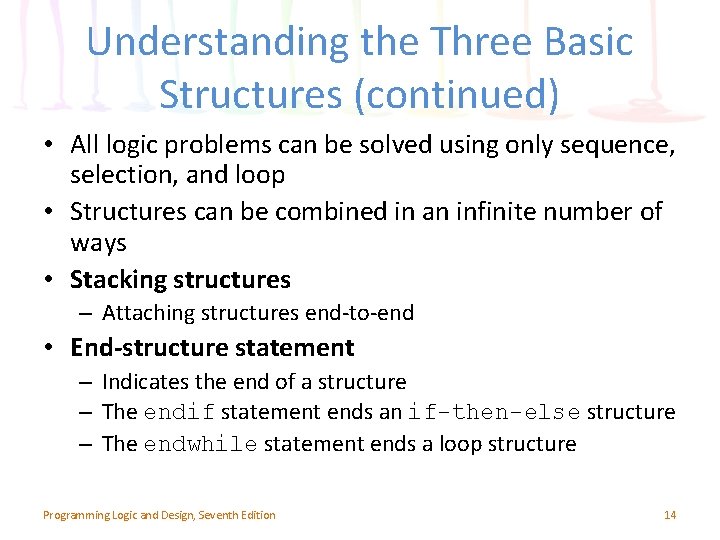 Understanding the Three Basic Structures (continued)

• All logic problems can be solved using only sequence, selection, and loop
• Structures can be combined in an infinite number of ways
• Stacking structures
– Attaching structures end-to-end
• End-structure statement
– Indicates the end of a structure
– The endif statement ends an if-then-else structure
– The endwhile statement ends a loop structure

Programming Logic and Design, Seventh Edition

14